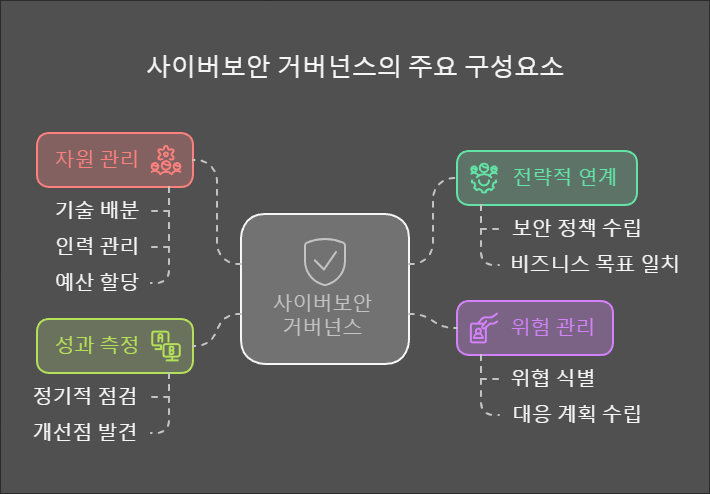 사이버보안 거버넌스의 주요 구성요소

자원 관리

기술 배분

인력 관리

예산 할당

성과 측정

정기적 점검

개선점 발견

사이버보안 거버넌스

전략적 연계

보안 정책 수립

비즈니스 목표 일치

위험 관리

위협 식별

대응 계획 수립